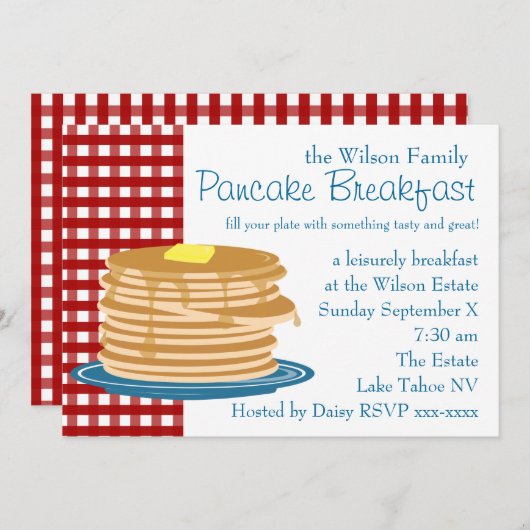 the Wilson Family
Pancake Breakfast
fill your plate with something tasty and great!

a leisurely breakfast
at the Wilson Estate
Sunday September X
7:30 am
The Estate
Lake Tahoe NV
Hosted by Daisy RSVP xxx-xxxx